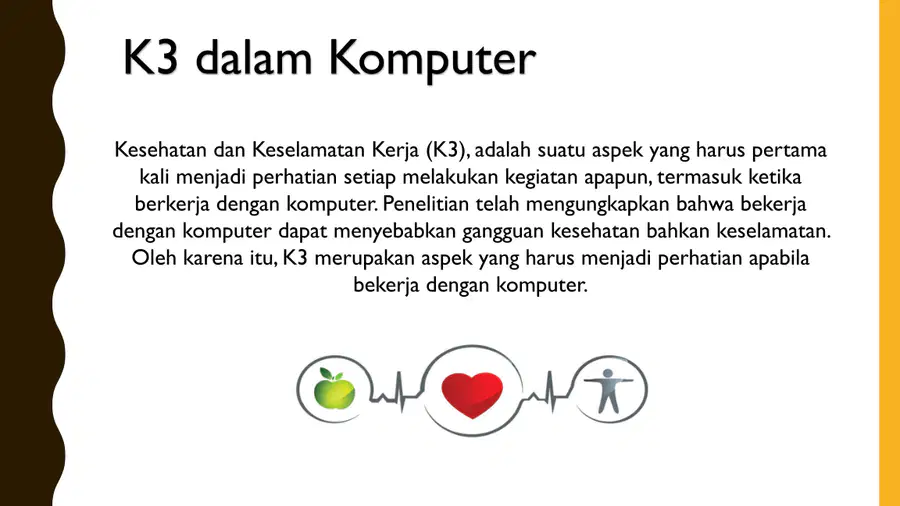 K3 dalam Komputer

Kesehatan dan Keselamatan Kerja (K3), adalah suatu aspek yang harus pertama kali menjadi perhatian setiap melakukan kegiatan apapun, termasuk ketika berkerja dengan komputer. Penelitian telah mengungkapkan bahwa bekerja dengan komputer dapat menyebabkan gangguan kesehatan bahkan keselamatan. Oleh karena itu, K3 merupakan aspek yang harus menjadi perhatian apabila bekerja dengan komputer.